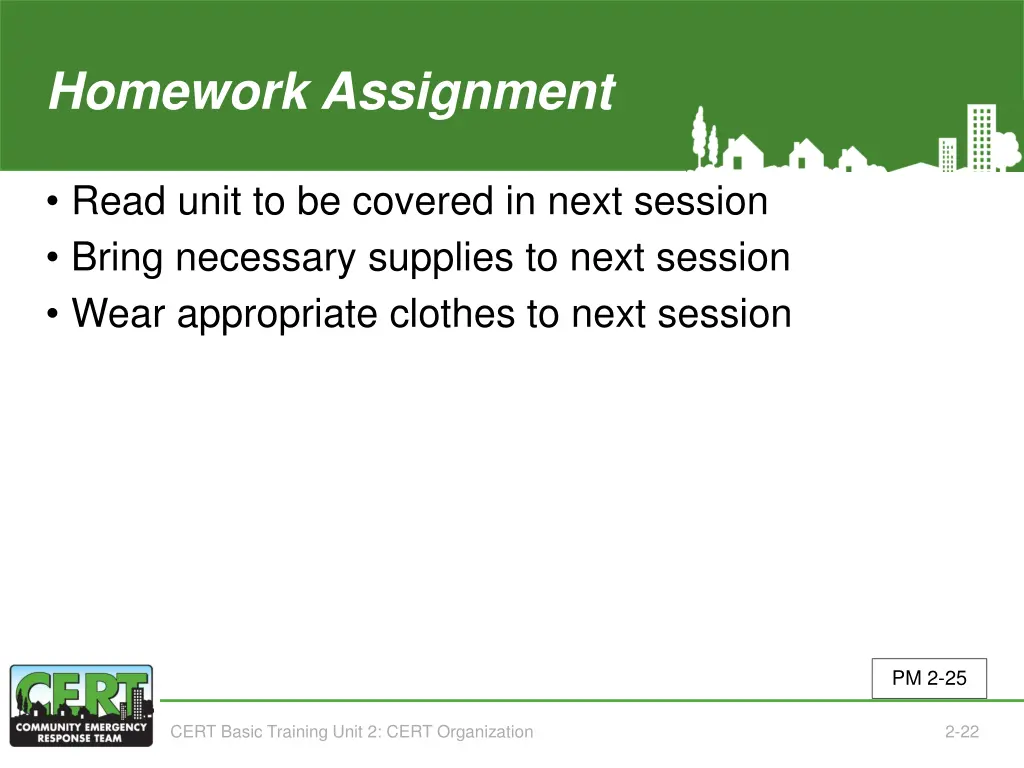 Homework Assignment

• Read unit to be covered in next session
• Bring necessary supplies to next session
• Wear appropriate clothes to next session

PM 2-25

CERT
COMMUNITY EMERGENCY RESPONSE TEAM

CERT Basic Training Unit 2: CERT Organization

2-22